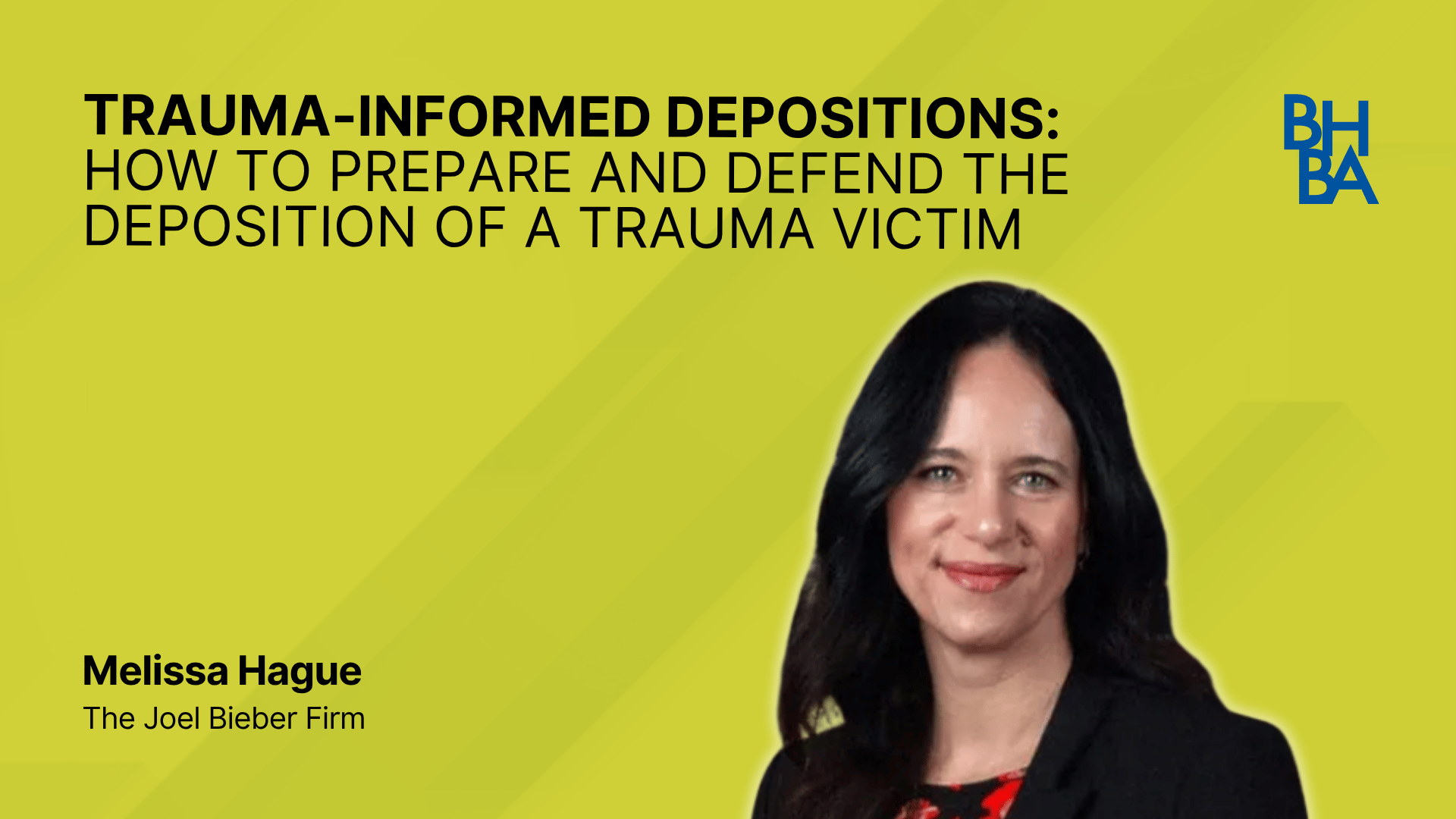 TRAUMA-INFORMED DEPOSITIONS:
HOW TO PREPARE AND DEFEND THE DEPOSITION OF A TRAUMA VICTIM

BH
BA

Melissa Hague
The Joel Bieber Firm